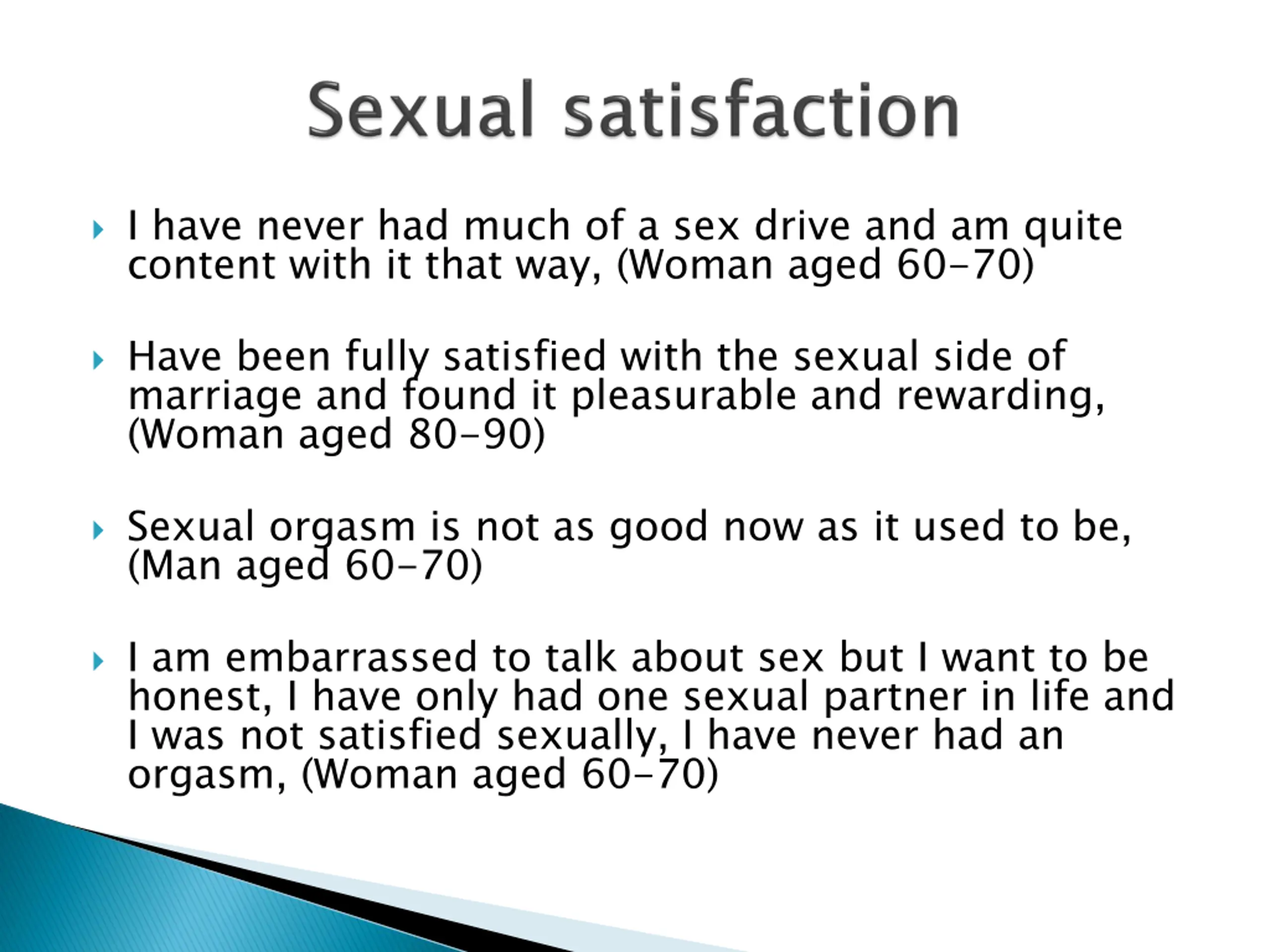 Sexual satisfaction

I have never had much of a sex drive and am quite content with it that way, (Woman aged 60–70)

Have been fully satisfied with the sexual side of marriage and found it pleasurable and rewarding, (Woman aged 80–90)

Sexual orgasm is not as good now as it used to be, (Man aged 60–70)

I am embarrassed to talk about sex but I want to be honest, I have only had one sexual partner in life and I was not satisfied sexually, I have never had an orgasm, (Woman aged 60–70)